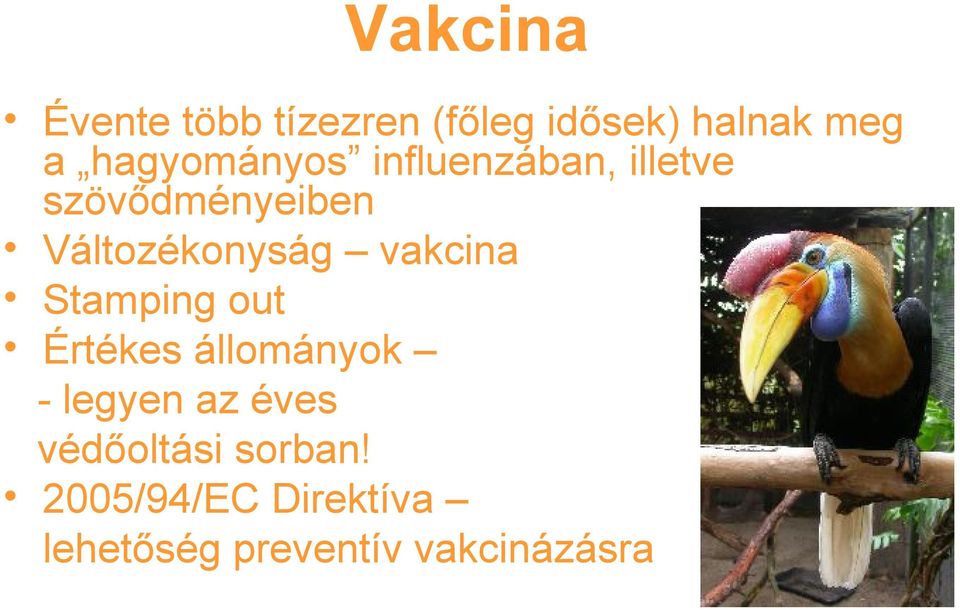 Vakcina

• Évente több tízezren (főleg idősek) halnak meg a „hagyományos” influenzában, illetve szövődményeiben
• Változékonyság – vakcina
• Stamping out
• Értékes állományok –
- legyen az éves
védőoltási sorban!
• 2005/94/EC Direktíva –
lehetőség preventív vakcinázásra